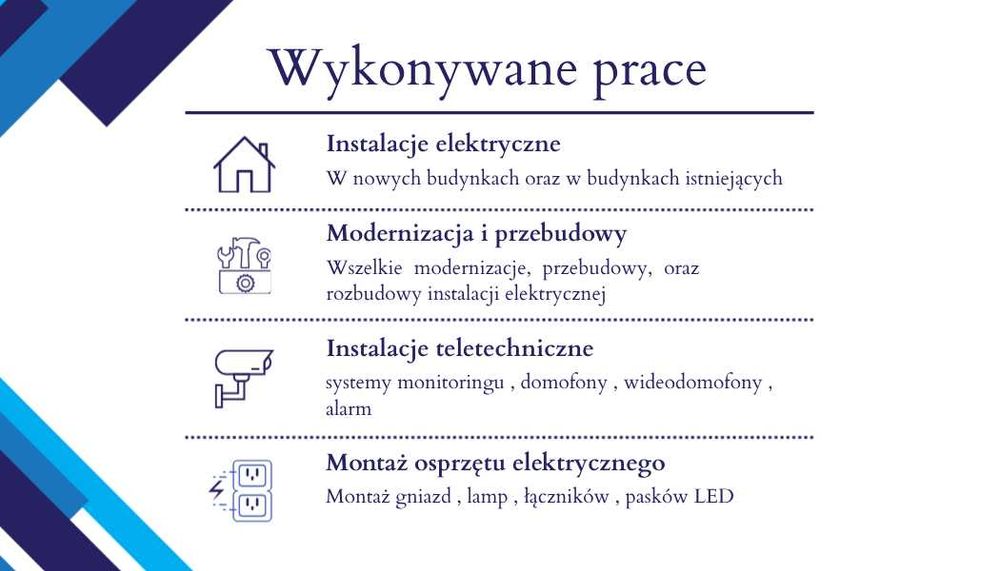 Wykonywane prace

Instalacje elektryczne
W nowych budynkach oraz w budynkach istniejących

Modernizacja i przebudowy
Wszelkie modernizacje, przebudowy, oraz rozbudowy instalacji elektrycznej

Instalacje teletechniczne
systemy monitoringu , domofony , wideodomofony , alarm

Montaż osprzętu elektrycznego
Montaż gniazd , lamp , łączników , pasków LED